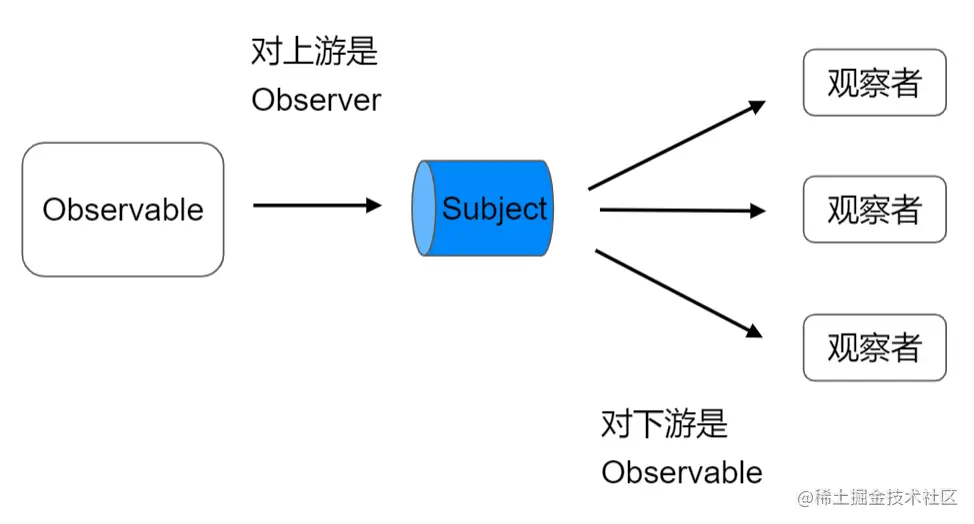 对上游是
Observer

Observable

Subject

观察者

观察者

观察者

对下游是
Observable

@稀土掘金技术社区